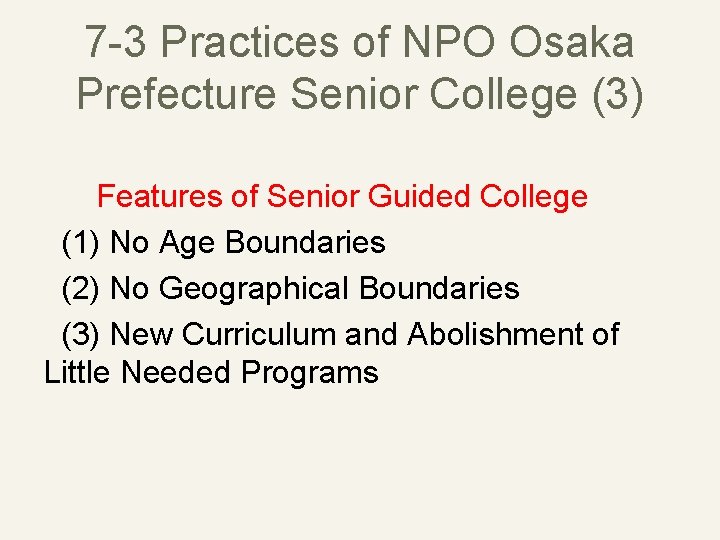 7-3 Practices of NPO Osaka Prefecture Senior College (3)

Features of Senior Guided College

(1) No Age Boundaries

(2) No Geographical Boundaries

(3) New Curriculum and Abolishment of Little Needed Programs